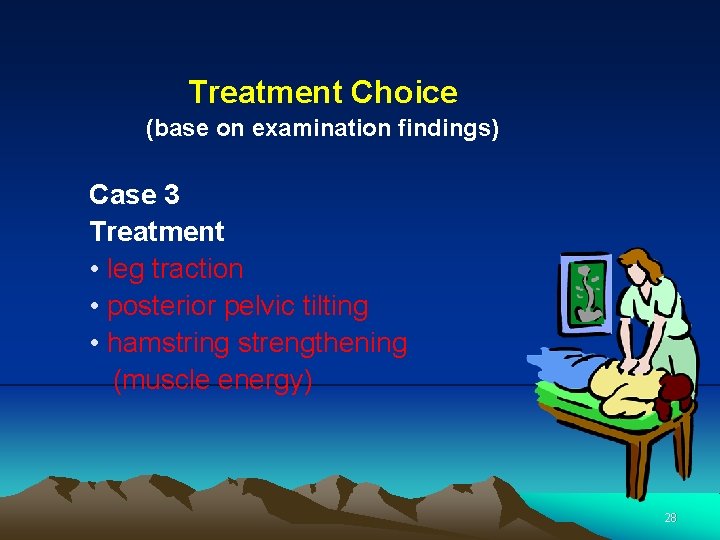 Treatment Choice
(base on examination findings)

Case 3
Treatment
• leg traction
• posterior pelvic tilting
• hamstring strengthening
(muscle energy)

28